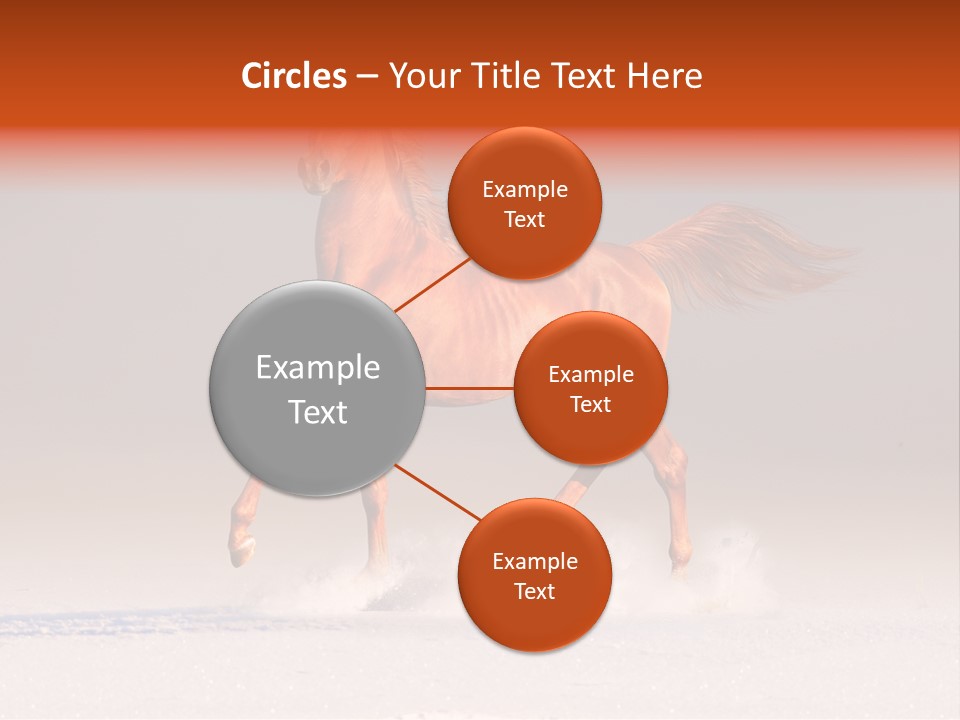 Circles – Your Title Text Here

Example Text

Example Text

Example Text

Example Text